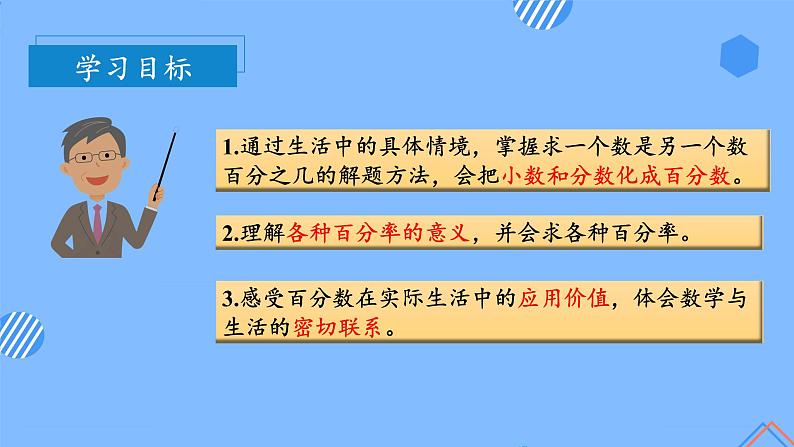 学习目标

1.通过生活中的具体情境，掌握求一个数是另一个数百分之几的解题方法，会把小数和分数化成百分数。

2.理解各种百分率的意义，并会求各种百分率。

3.感受百分数在实际生活中的应用价值，体会数学与生活的密切联系。